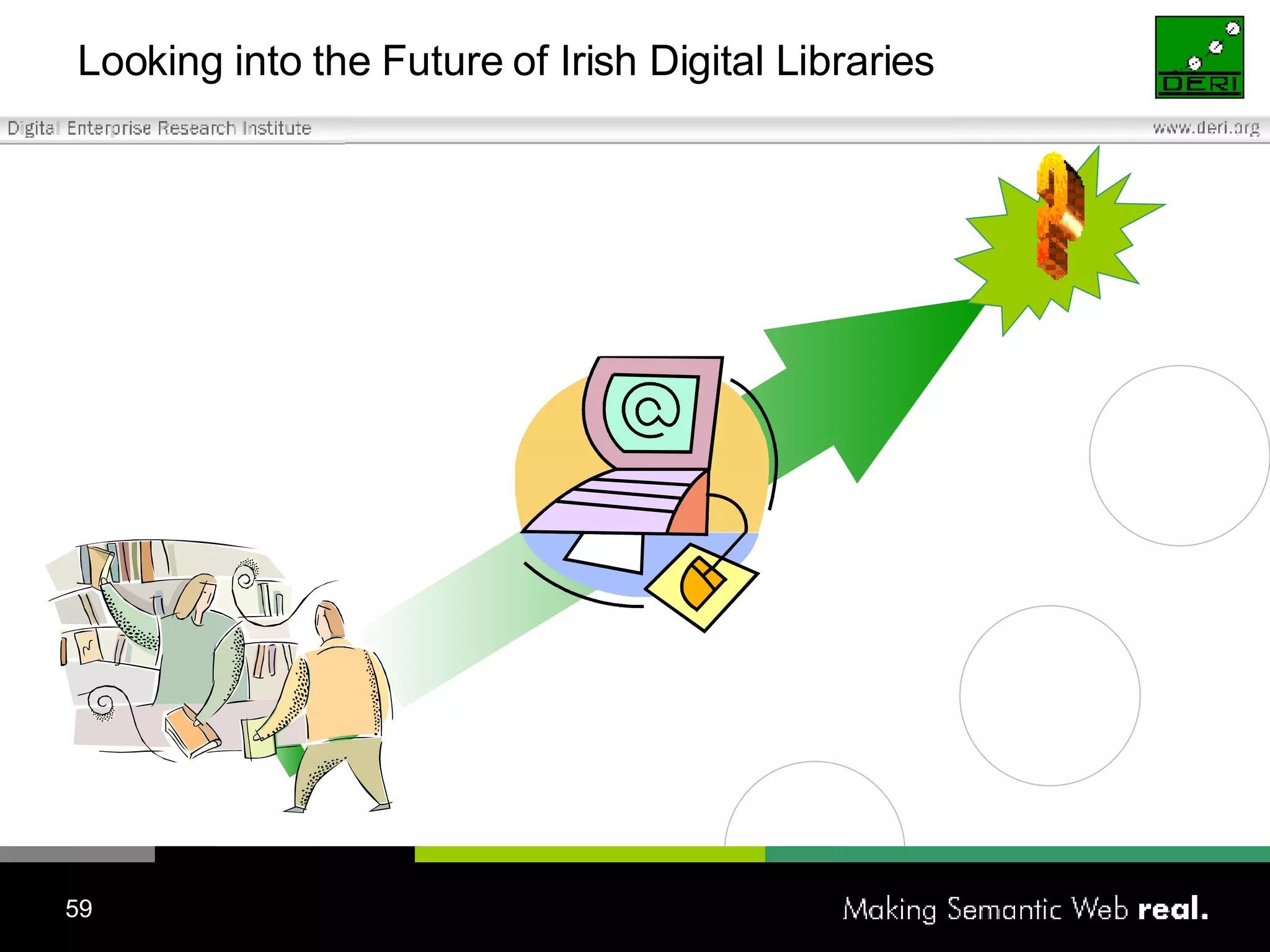 Looking into the Future of Irish Digital Libraries

DERI

Digital Enterprise Research Institute

www.deri.org

@

?

59

Making Semantic Web real.